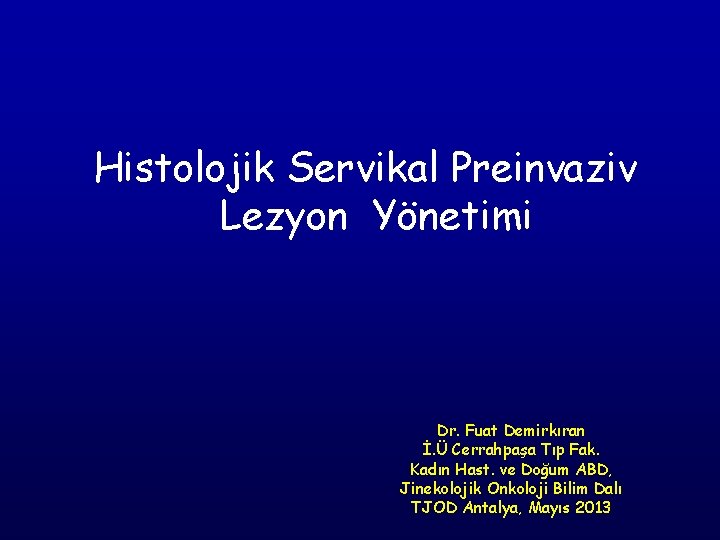 Histolojik Servikal Preinvaziv Lezyon Yönetimi

Dr. Fuat Demirkıran
İ.Ü Cerrahpaşa Tıp Fak.
Kadın Hast. ve Doğum ABD,
Jinekolojik Onkoloji Bilim Dalı
TJOD Antalya, Mayıs 2013